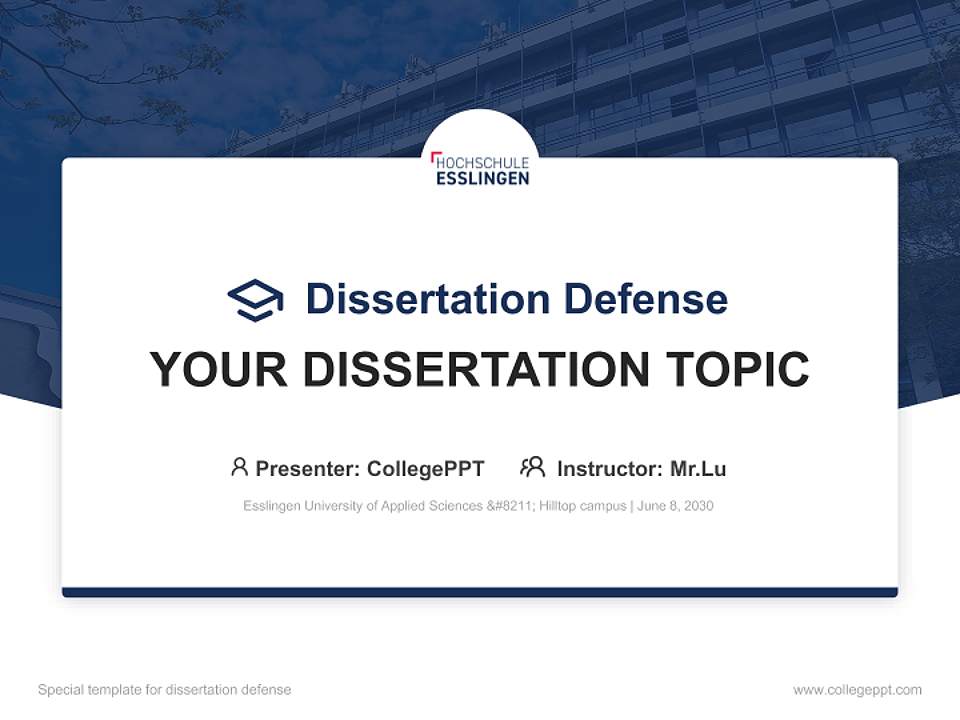 HOCHSCHULE
ESSLINGEN

Dissertation Defense

YOUR DISSERTATION TOPIC

Presenter: CollegePPT Instructor: Mr.Lu

Esslingen University of Applied Sciences &#8211; Hilltop campus | June 8, 2030

Special template for dissertation defense

www.collegeppt.com